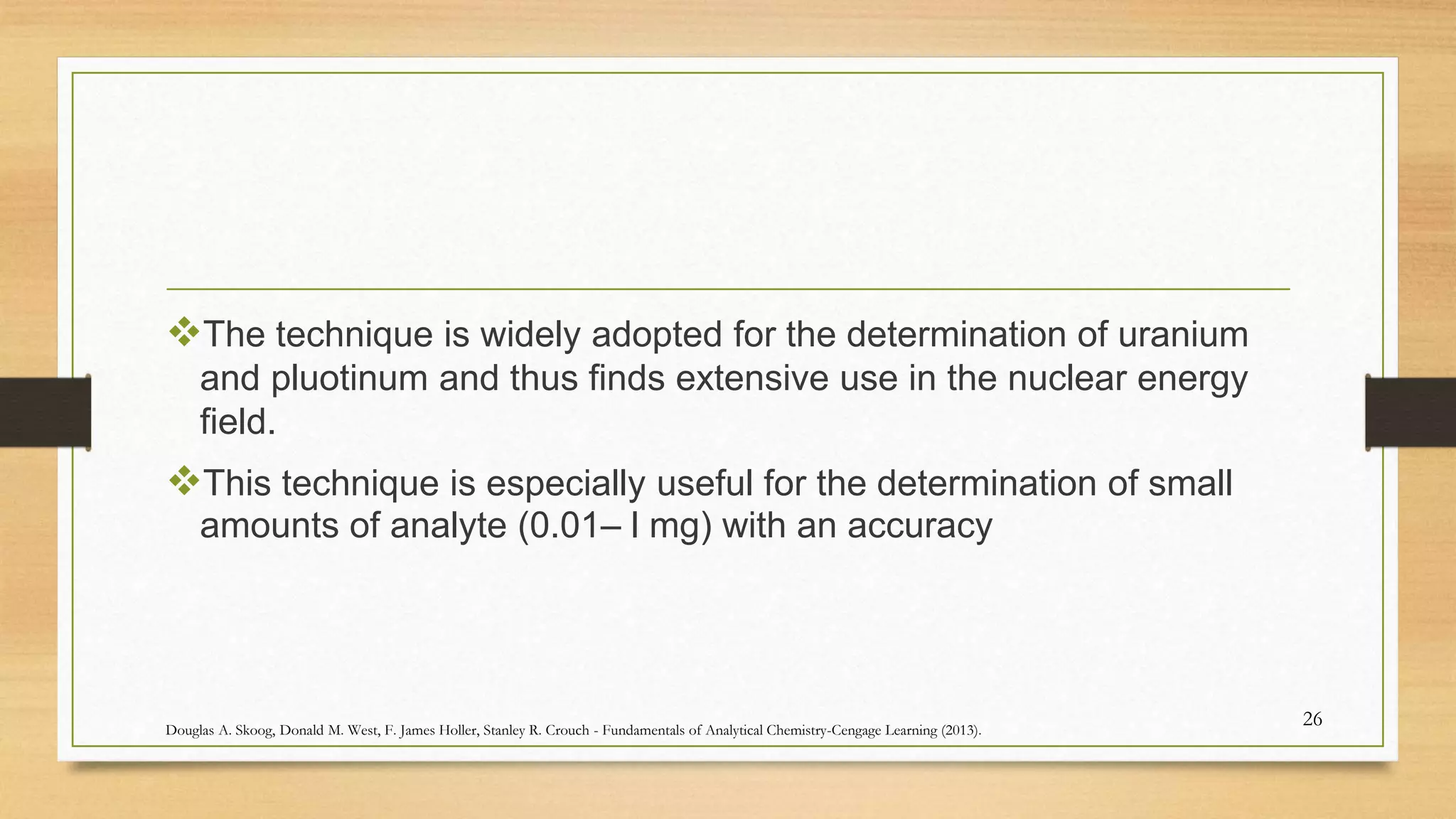 ❖The technique is widely adopted for the determination of uranium and pluotinum and thus finds extensive use in the nuclear energy field.

❖This technique is especially useful for the determination of small amounts of analyte (0.01– I mg) with an accuracy

Douglas A. Skoog, Donald M. West, F. James Holler, Stanley R. Crouch - Fundamentals of Analytical Chemistry-Cengage Learning (2013).

26